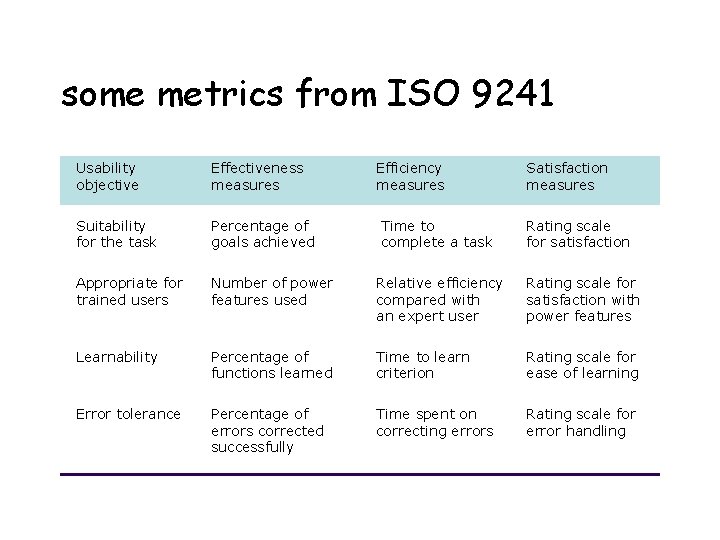 some metrics from ISO 9241

| Usability objective | Effectiveness measures | Efficiency measures | Satisfaction measures |
|---|---|---|---|
| Suitability for the task | Percentage of goals achieved | Time to complete a task | Rating scale for satisfaction |
| Appropriate for trained users | Number of power features used | Relative efficiency compared with an expert user | Rating scale for satisfaction with power features |
| Learnability | Percentage of functions learned | Time to learn criterion | Rating scale for ease of learning |
| Error tolerance | Percentage of errors corrected successfully | Time spent on correcting errors | Rating scale for error handling |